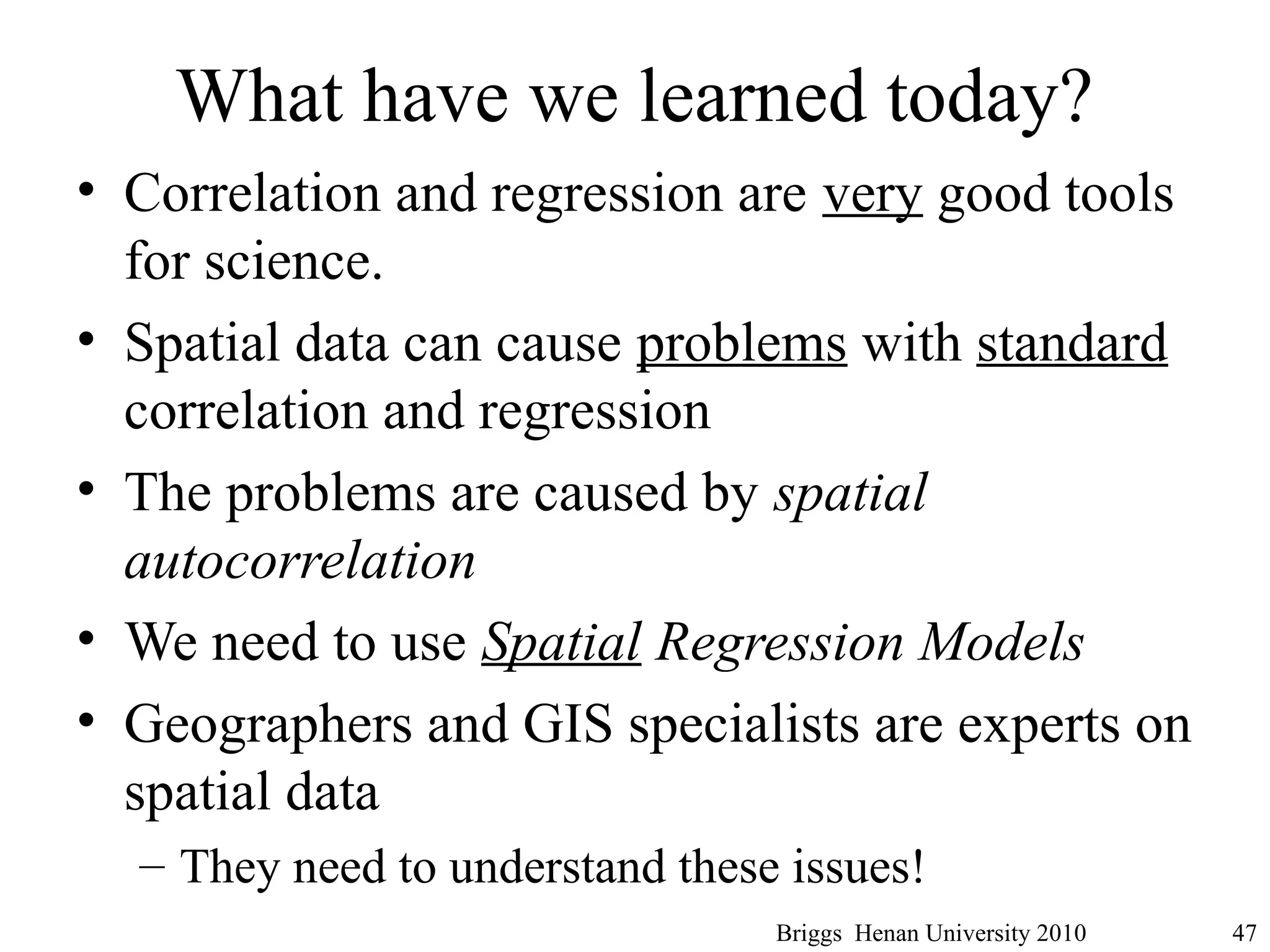 What have we learned today?

• Correlation and regression are very good tools for science.

• Spatial data can cause problems with standard correlation and regression

• The problems are caused by spatial autocorrelation

• We need to use Spatial Regression Models

• Geographers and GIS specialists are experts on spatial data

– They need to understand these issues!

Briggs Henan University 2010

47